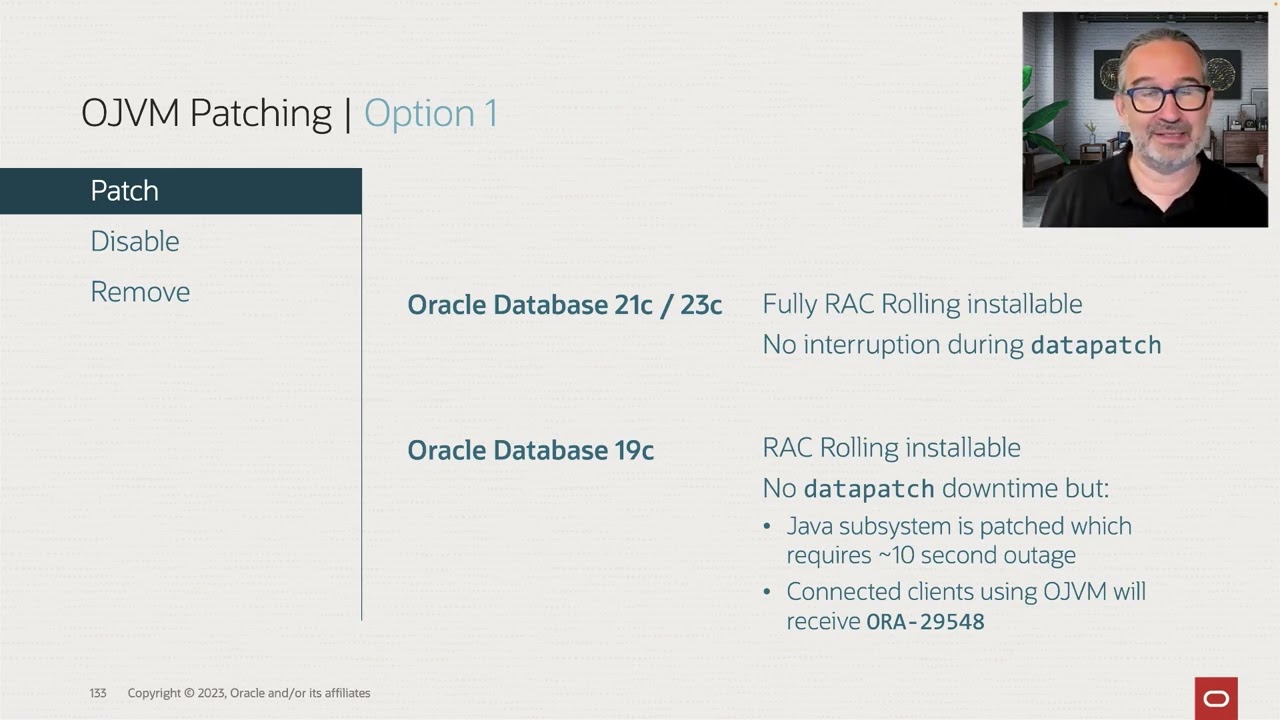 OJVM Patching | Option 1

Patch

Disable

Remove

Oracle Database 21c / 23c

Fully RAC Rolling installable

No interruption during datapatch

Oracle Database 19c

RAC Rolling installable

No datapatch downtime but:

• Java subsystem is patched which requires ~10 second outage

• Connected clients using OJVM will receive ORA-29548

133 Copyright © 2023, Oracle and/or its affiliates